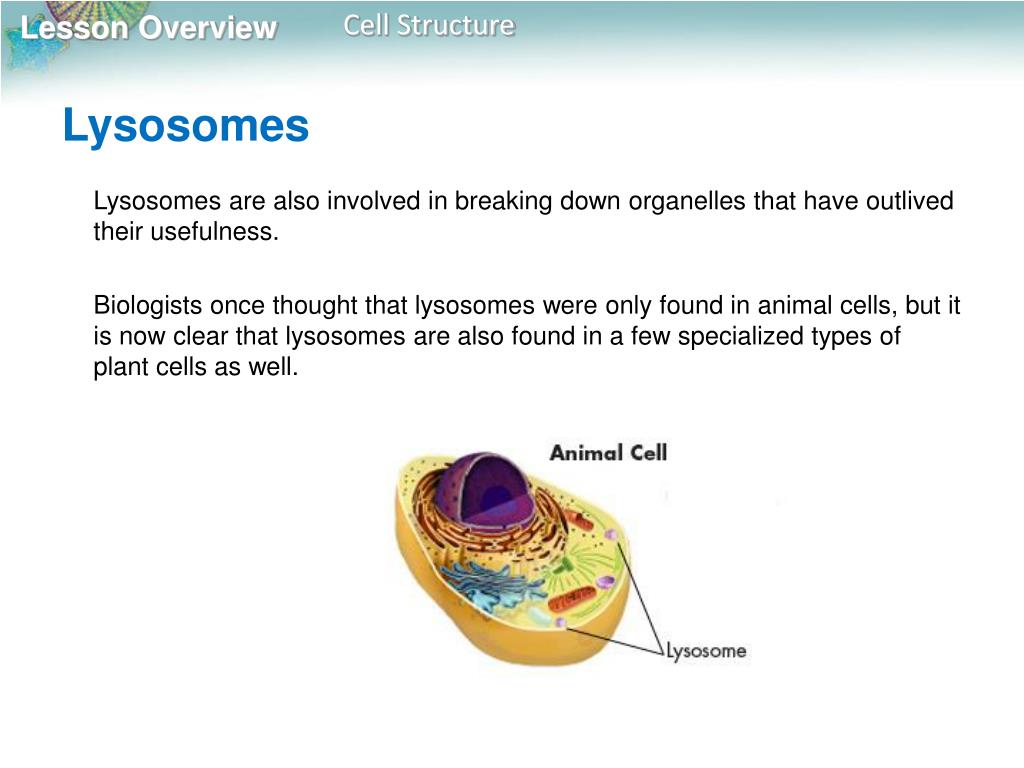 Lesson Overview
Cell Structure

Lysosomes

Lysosomes are also involved in breaking down organelles that have outlived their usefulness.

Biologists once thought that lysosomes were only found in animal cells, but it is now clear that lysosomes are also found in a few specialized types of plant cells as well.

Animal Cell

Lysosome